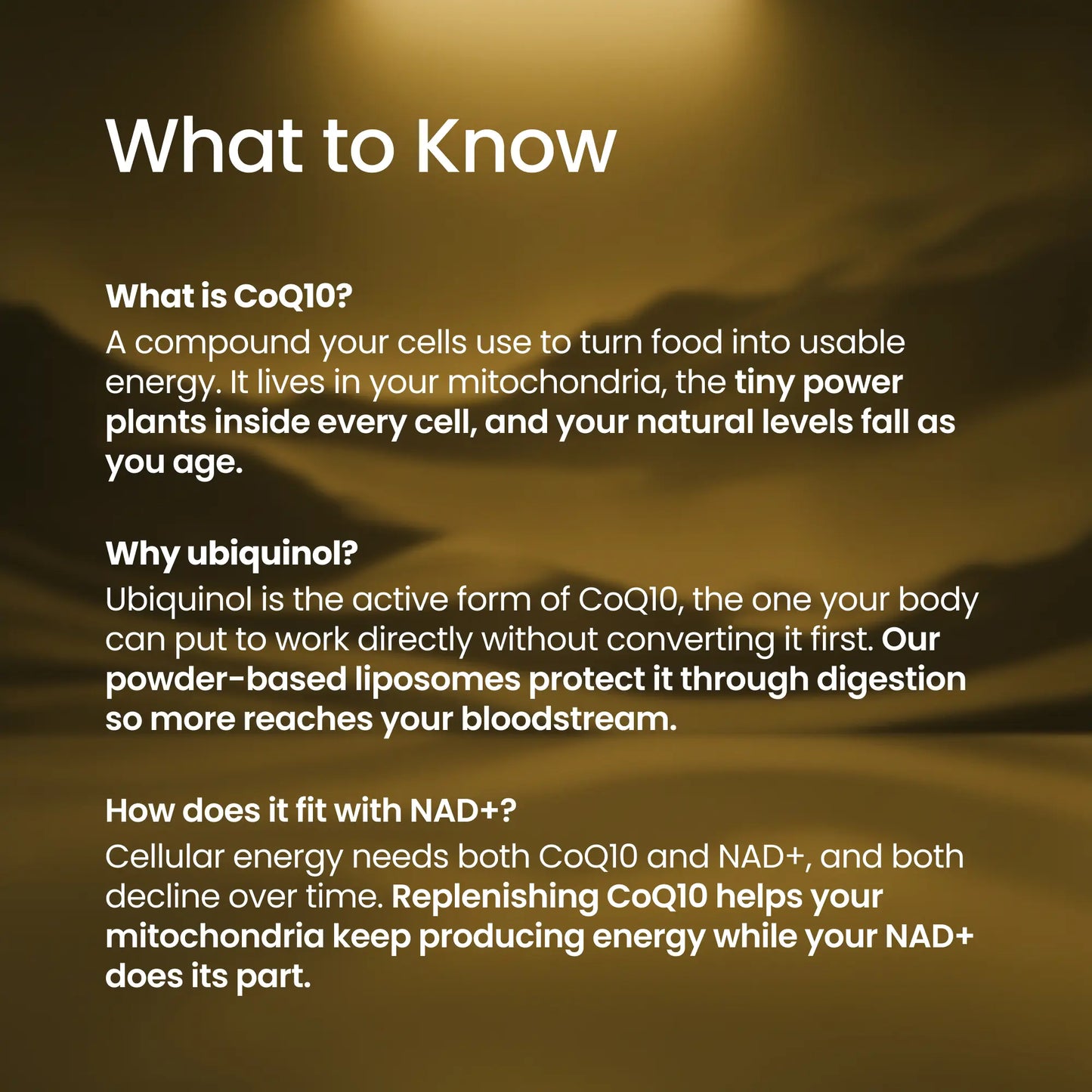 What to Know

What is CoQ10?
A compound your cells use to turn food into usable energy. It lives in your mitochondria, the tiny power plants inside every cell, and your natural levels fall as you age.

Why ubiquinol?
Ubiquinol is the active form of CoQ10, the one your body can put to work directly without converting it first. Our powder-based liposomes protect it through digestion so more reaches your bloodstream.

How does it fit with NAD+?
Cellular energy needs both CoQ10 and NAD+, and both decline over time. Replenishing CoQ10 helps your mitochondria keep producing energy while your NAD+ does its part.